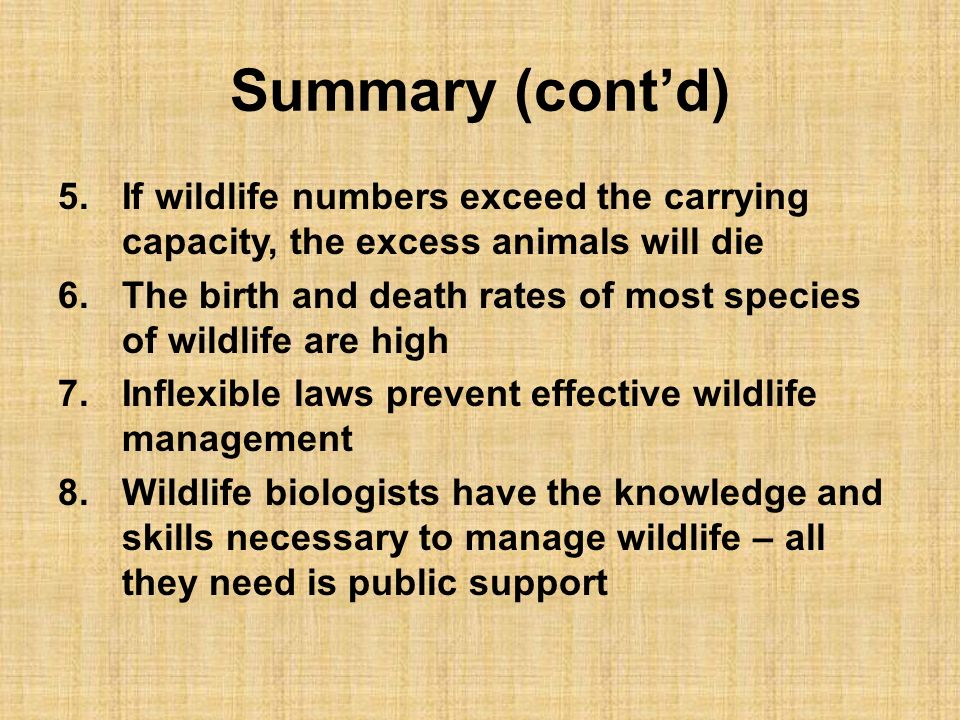 Summary (cont’d)

5. If wildlife numbers exceed the carrying capacity, the excess animals will die

6. The birth and death rates of most species of wildlife are high

7. Inflexible laws prevent effective wildlife management

8. Wildlife biologists have the knowledge and skills necessary to manage wildlife – all they need is public support